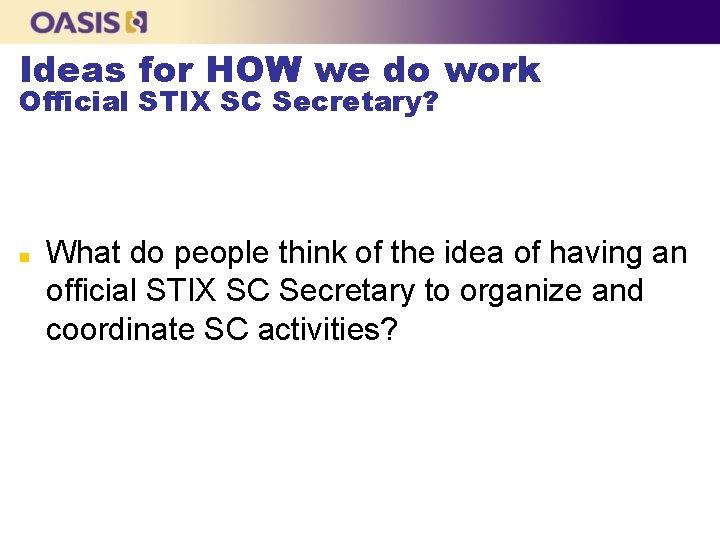 OASIS

Ideas for HOW we do work
Official STIX SC Secretary?

What do people think of the idea of having an official STIX SC Secretary to organize and coordinate SC activities?